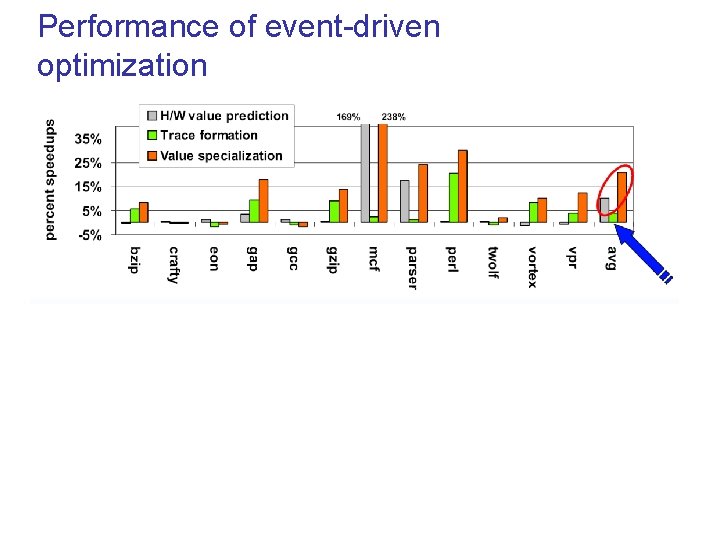 Performance of event-driven optimization

H/W value prediction
Trace formation
Value specialization

169%
238%

percent speedups

35%
25%
15%
5%
-5%

bzip
crafty
eon
gap
gcc
gzip
mcf
parser
perl
twolf
vortex
vpr
avg